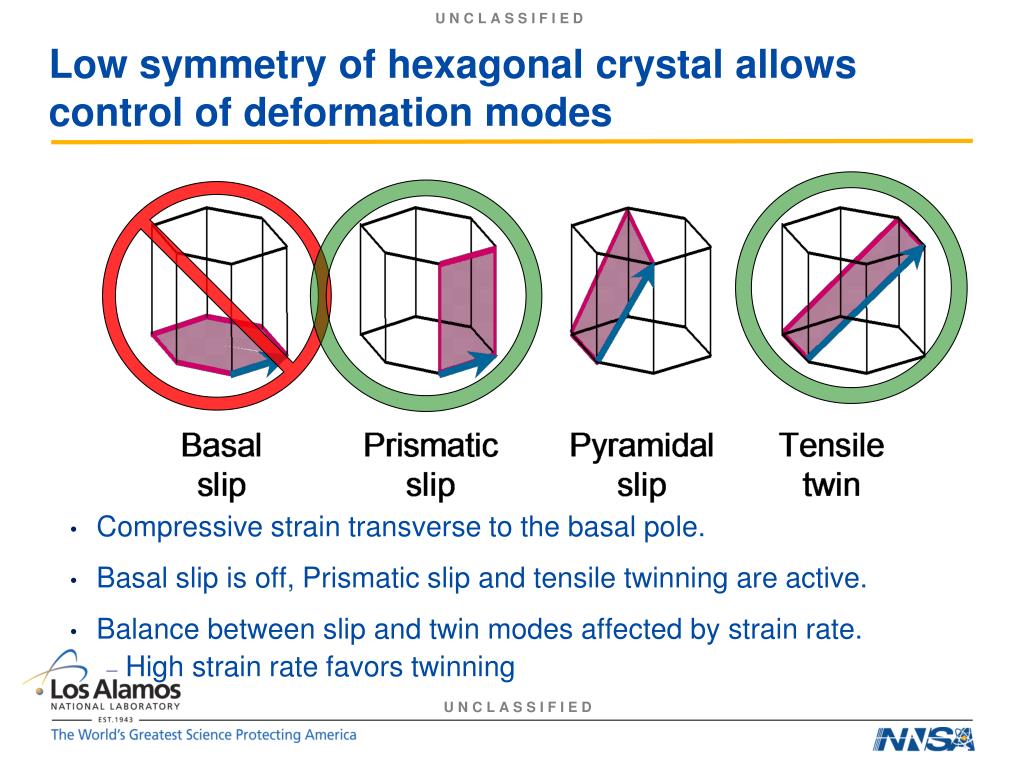 UNCLASSIFIED

Low symmetry of hexagonal crystal allows control of deformation modes

Basal slip

Prismatic slip

Pyramidal slip

Tensile twin

• Compressive strain transverse to the basal pole.

• Basal slip is off, Prismatic slip and tensile twinning are active.

• Balance between slip and twin modes affected by strain rate.

– High strain rate favors twinning

Los Alamos
NATIONAL LABORATORY
EST.1943

UNCLASSIFIED

The World's Greatest Science Protecting America

NNSA